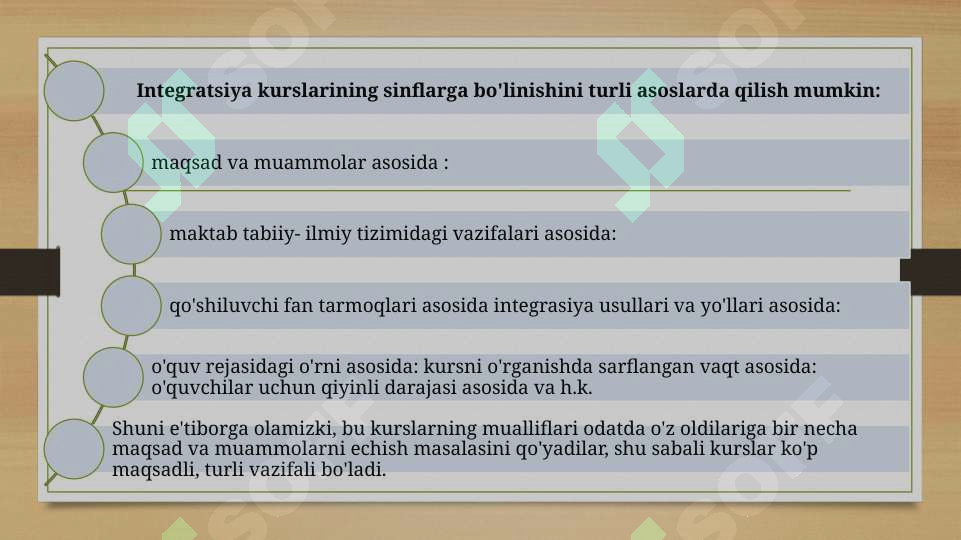 Integratsiya kurslarining sinflarga bo'linishini turli asoslarda qilish mumkin:

maqsad va muammolar asosida :

maktab tabiiy- ilmiy tizimidagi vazifalari asosida:

qo'shiluvchi fan tarmoqlari asosida integrasiya usullari va yo'llari asosida:

o'quv rejasidagi o'rni asosida: kursni o'rganishda sarflangan vaqt asosida: o'quvchilar uchun qiyinli darajasi asosida va h.k.

Shuni e'tiborga olamizki, bu kurslarning mualliflari odatda o'z oldilariga bir necha maqsad va muammolarni echish masalasini qo'yadilar, shu sabali kurslar ko'p maqsadli, turli vazifali bo'ladi.